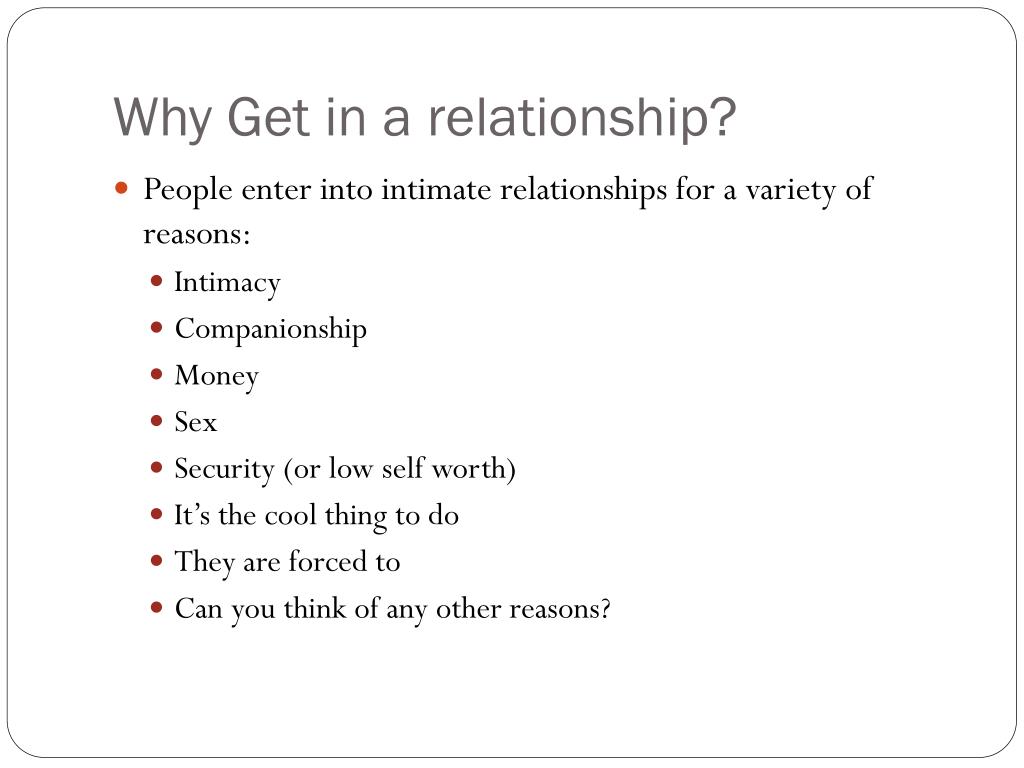 Why Get in a relationship?

- People enter into intimate relationships for a variety of reasons:
  - Intimacy
  - Companionship
  - Money
  - Sex
  - Security (or low self worth)
  - It’s the cool thing to do
  - They are forced to
  - Can you think of any other reasons?